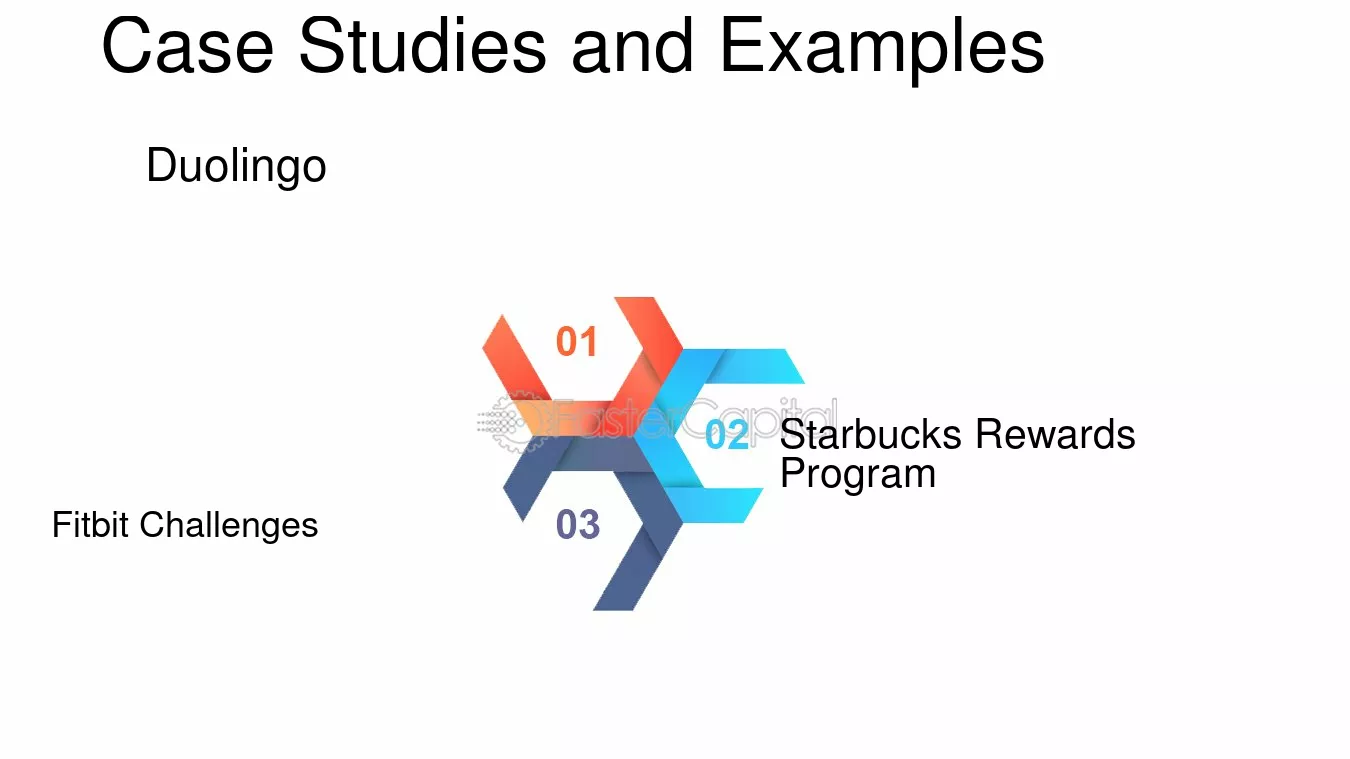 Case Studies and Examples

Duolingo

01

02 Starbucks Rewards Program

Fitbit Challenges

03

FasterCapital